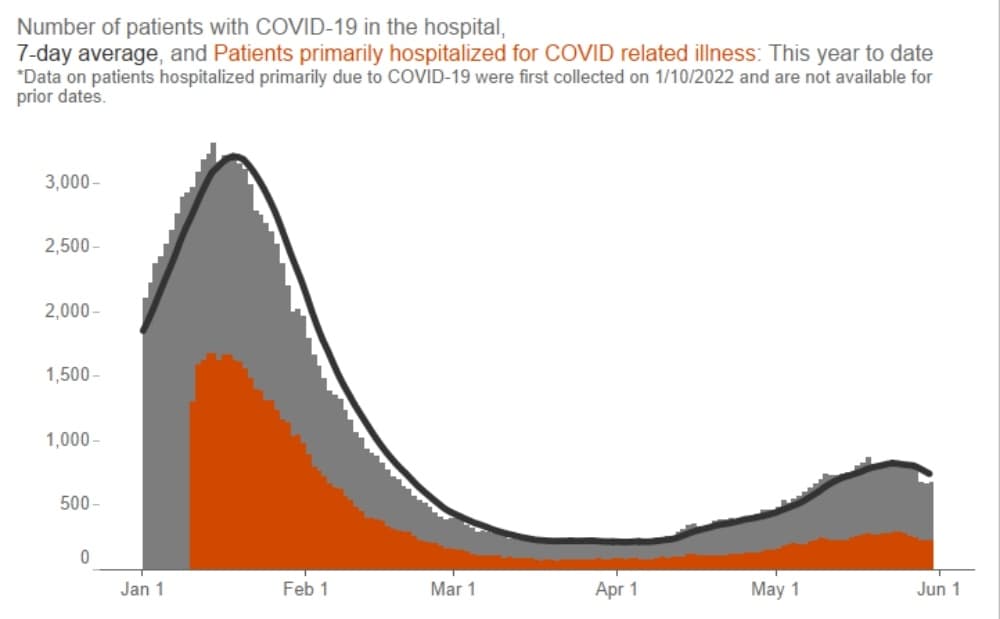 Number of patients with COVID-19 in the hospital,
7-day average, and Patients primarily hospitalized for COVID related illness: This year to date
*Data on patients hospitalized primarily due to COVID-19 were first collected on 1/10/2022 and are not available for prior dates.

3,000
2,500
2,000
1,500
1,000
500
0

Jan 1
Feb 1
Mar 1
Apr 1
May 1
Jun 1